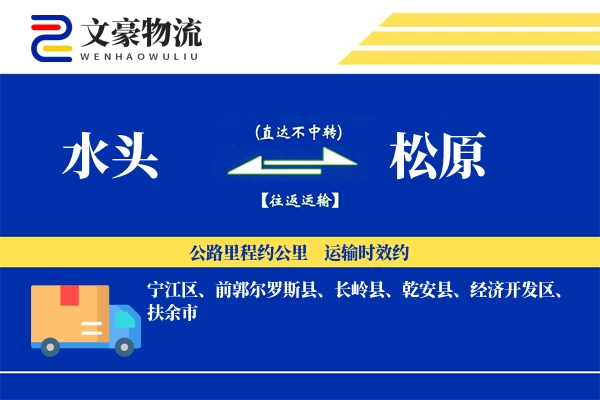 文豪物流
WENHAOWULIU

水头

(直达不中转)

【往返运输】

松原

公路里程约公里 运输时效约

宁江区、前郭尔罗斯县、长岭县、乾安县、经济开发区、扶余市